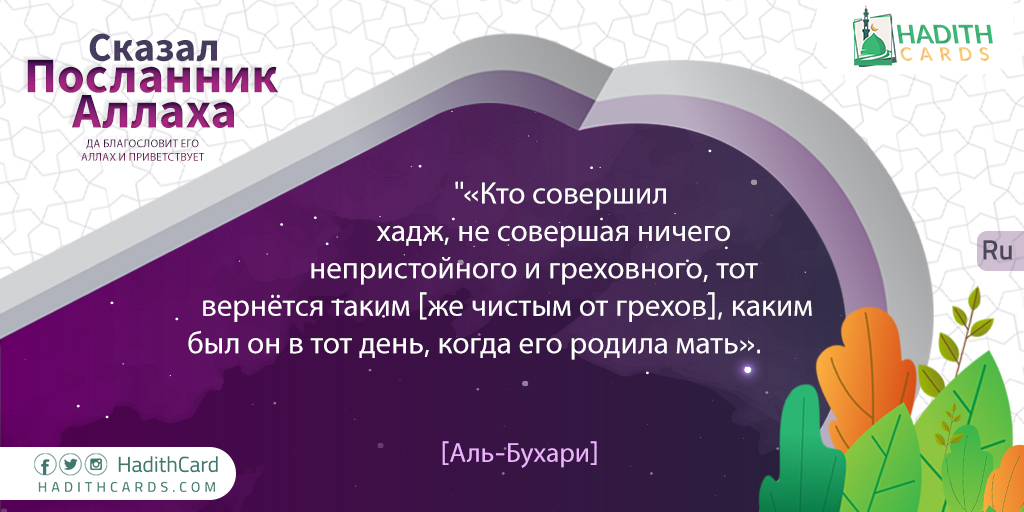 Сказал
Посланник
Аллаха
ДА БЛАГОСЛОВИТ ЕГО
АЛЛАХ И ПРИВЕТСТВУЕТ

HADITH
CARDS

"«Кто совершил хадж, не совершая ничего непристойного и греховного, тот вернётся таким [же чистым от грехов], каким был он в тот день, когда его родила мать».

Ru

[Аль-Бухари]

HadithCard
HADITHCARDS.COM